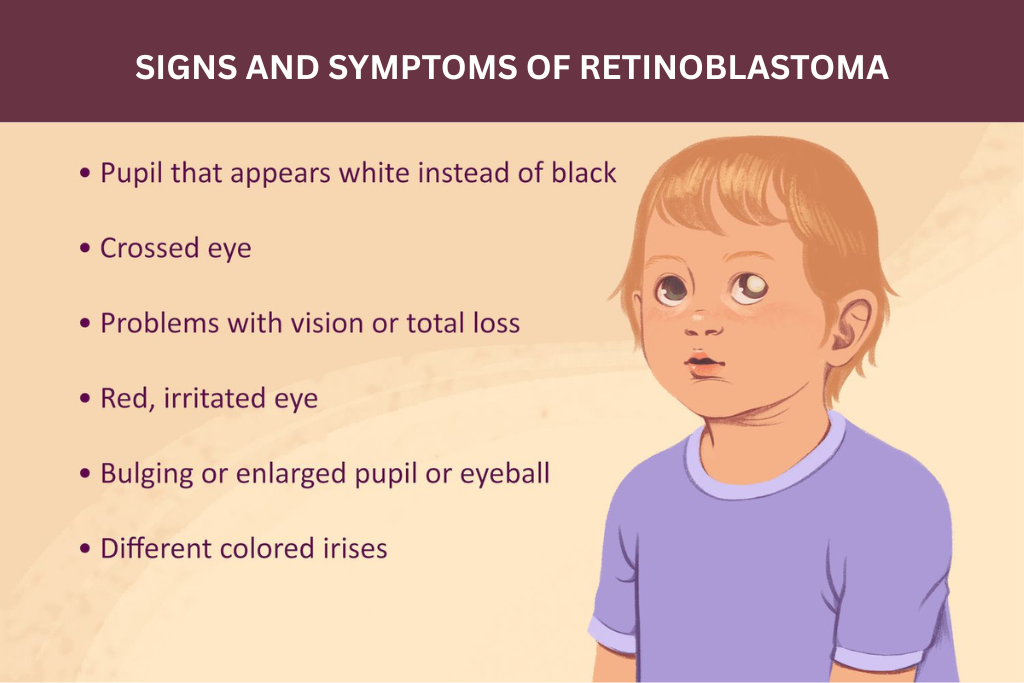 SIGNS AND SYMPTOMS OF RETINOBLASTOMA

• Pupil that appears white instead of black

• Crossed eye

• Problems with vision or total loss

• Red, irritated eye

• Bulging or enlarged pupil or eyeball

• Different colored irises